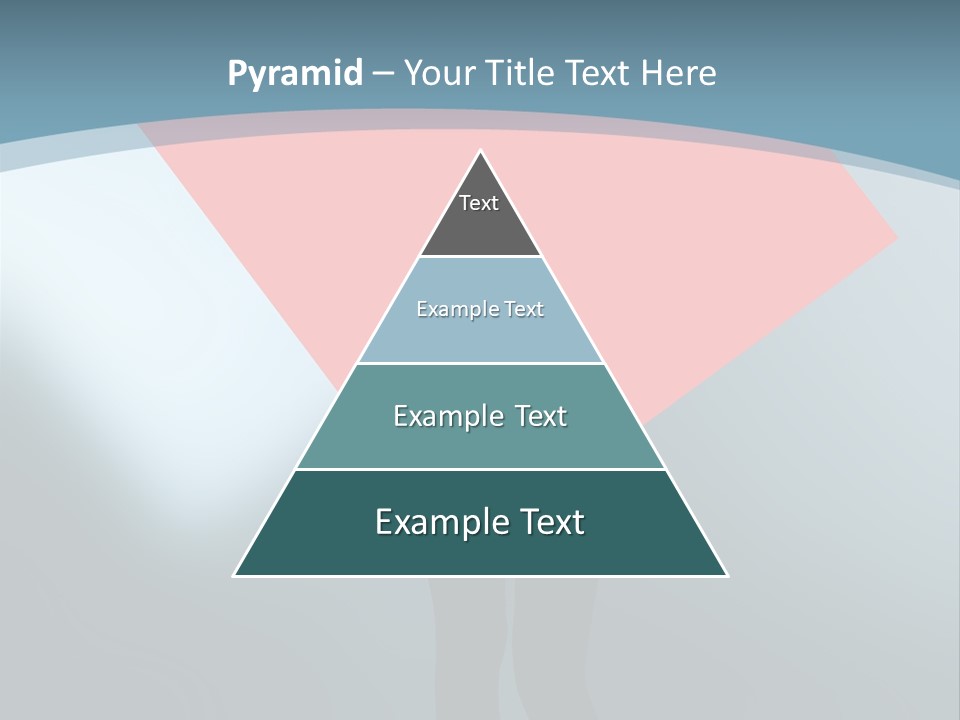 Pyramid – Your Title Text Here

Text

Example Text

Example Text

Example Text